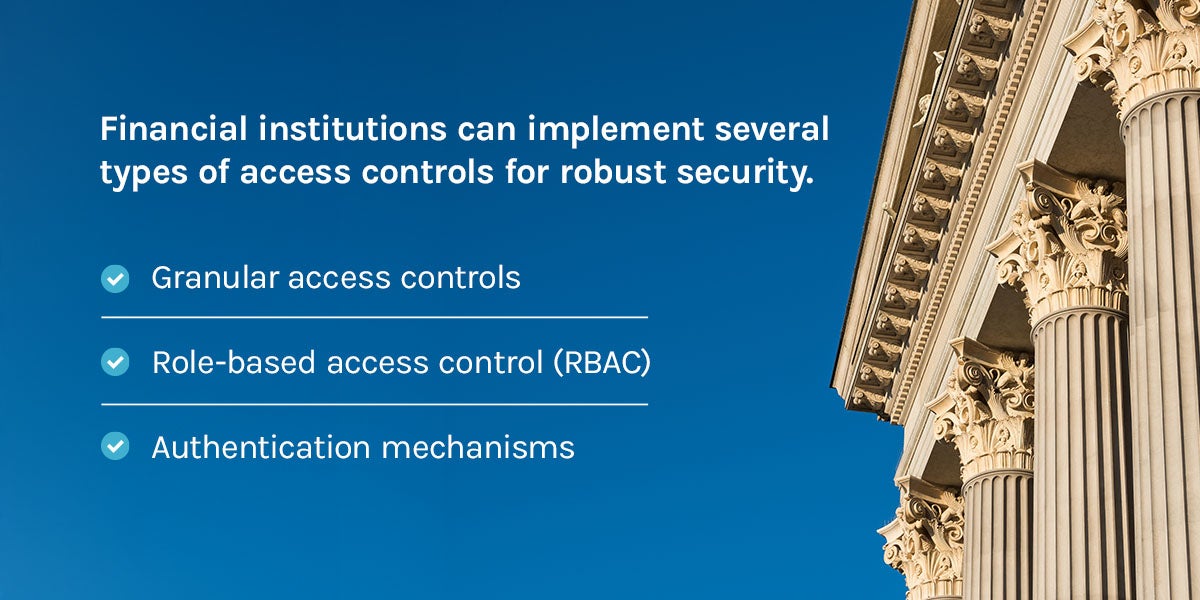 Financial institutions can implement several types of access controls for robust security.

Granular access controls

Role-based access control (RBAC)

Authentication mechanisms